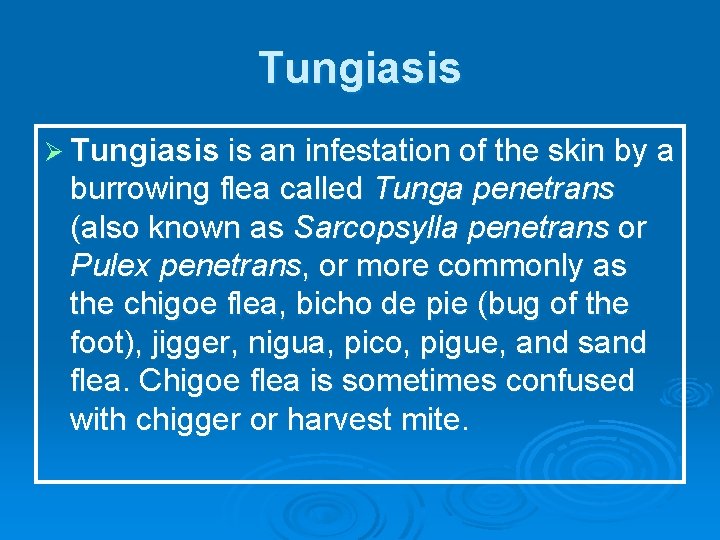 Tungiasis

➢ Tungiasis is an infestation of the skin by a burrowing flea called Tunga penetrans (also known as Sarcopsylla penetrans or Pulex penetrans, or more commonly as the chigoe flea, bicho de pie (bug of the foot), jigger, nigua, pico, pigue, and sand flea. Chigoe flea is sometimes confused with chigger or harvest mite.